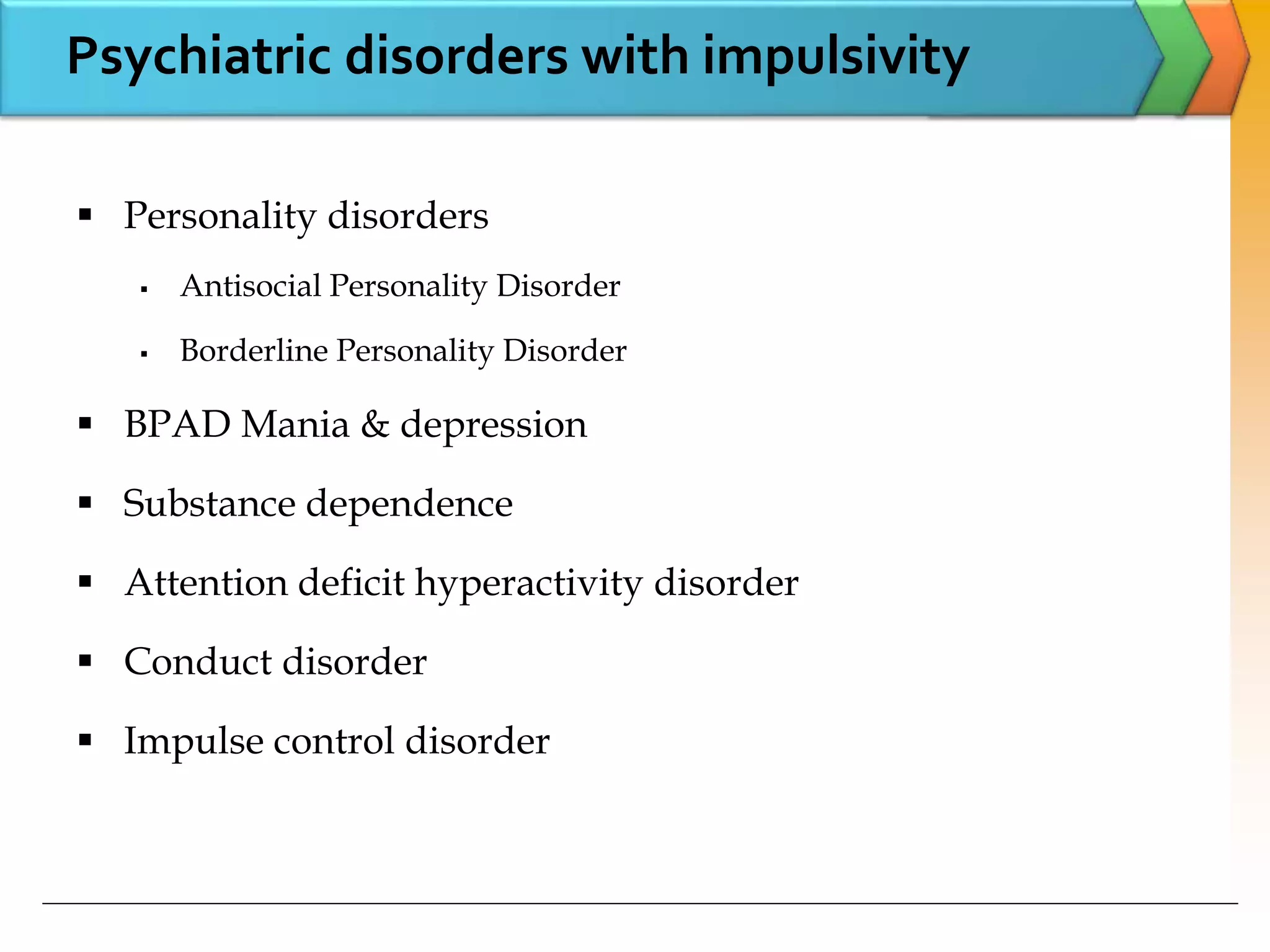 Psychiatric disorders with impulsivity

▪ Personality disorders
▪ Antisocial Personality Disorder
▪ Borderline Personality Disorder
▪ BPAD Mania & depression
▪ Substance dependence
▪ Attention deficit hyperactivity disorder
▪ Conduct disorder
▪ Impulse control disorder